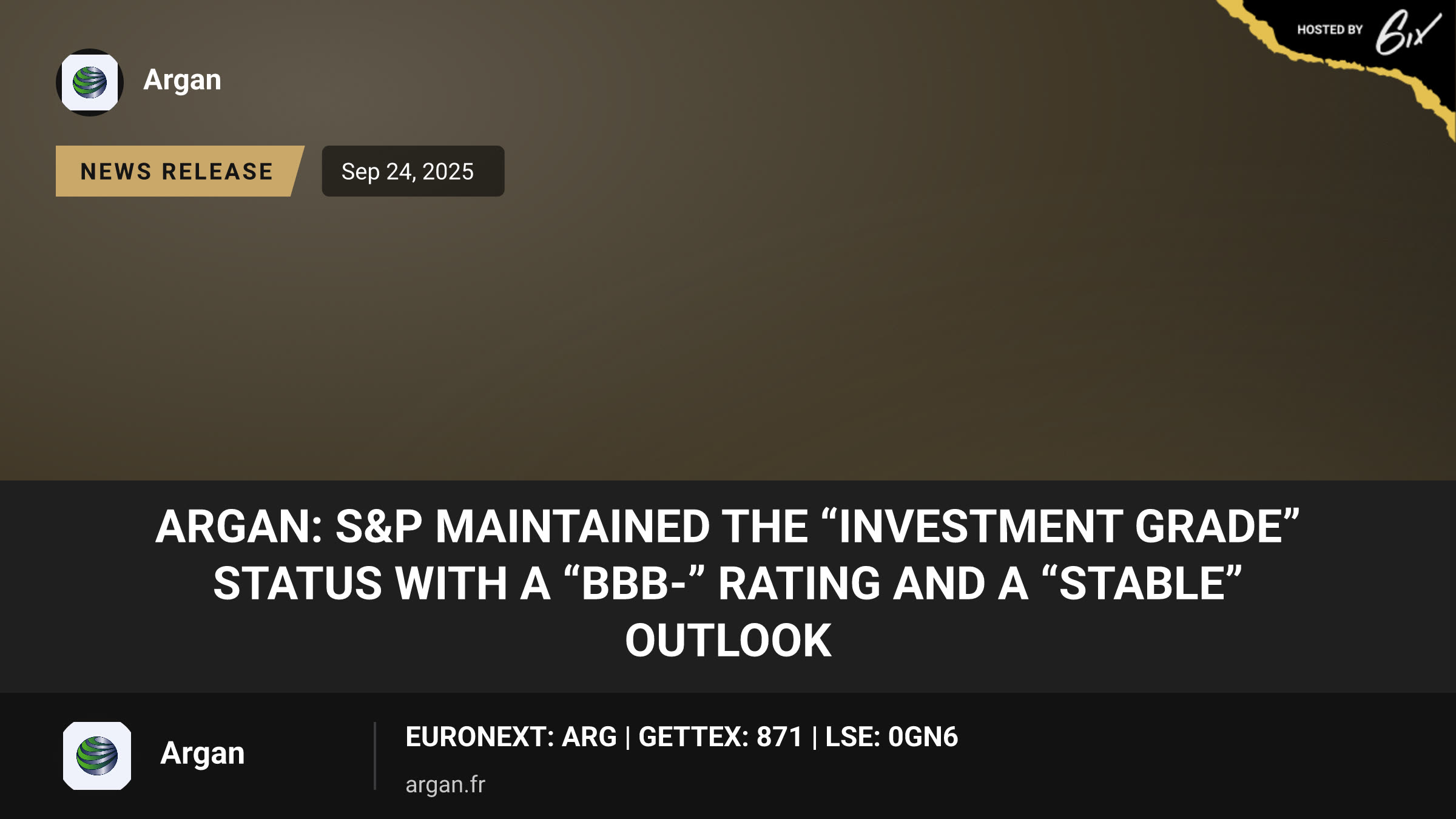 HOSTED BY 6ix

Argan

NEWS RELEASE

Sep 24, 2025

ARGAN: S&P MAINTAINED THE "INVESTMENT GRADE" STATUS WITH A "BBB-" RATING AND A "STABLE" OUTLOOK

Argan

EURONEXT: ARG | GETTEX: 871 | LSE: 0GN6

argan.fr